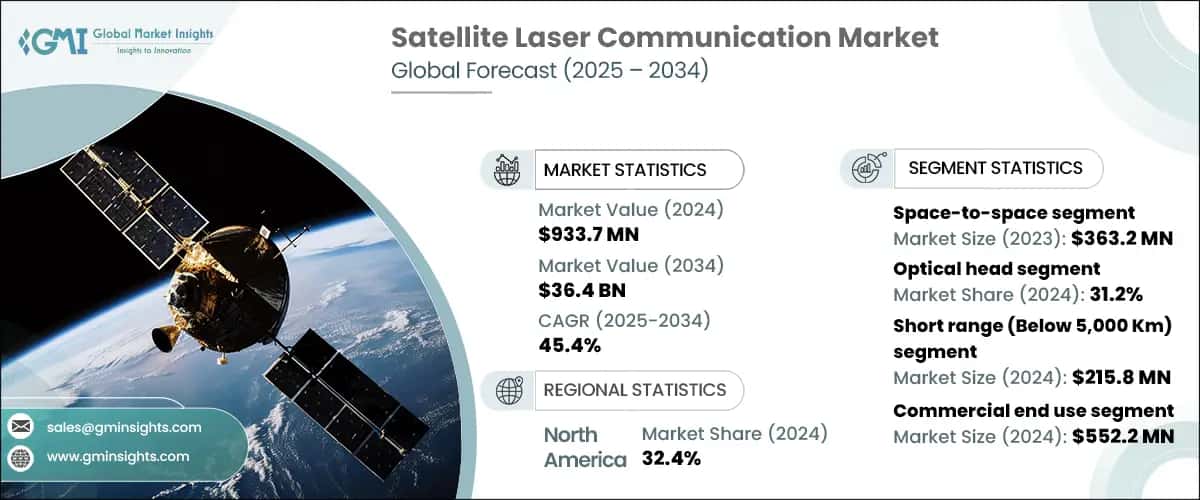 GMI Global Market Insights
Insights to Innovation

Satellite Laser Communication Market
Global Forecast (2025 – 2034)

MARKET STATISTICS

Market Value (2024)
$933.7 MN

Market Value (2034)
$36.4 BN

CAGR (2025-2034)
45.4%

REGIONAL STATISTICS

North America
Market Share (2024)
32.4%

SEGMENT STATISTICS

Space-to-space segment
Market Size (2023): $363.2 MN

Optical head segment
Market Share (2024): 31.2%

Short range (Below 5,000 Km) segment
Market Size (2024): $215.8 MN

Commercial end use segment
Market Size (2024): $552.2 MN

sales@gminsights.com
www.gminsights.com